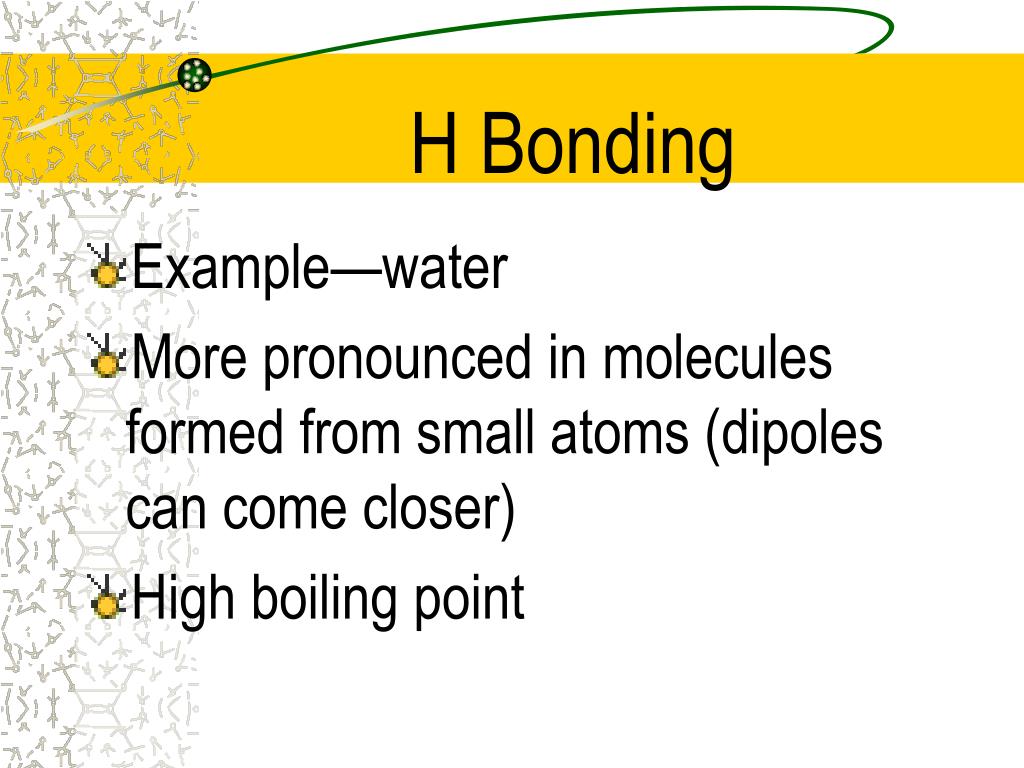 H Bonding

Example—water

More pronounced in molecules formed from small atoms (dipoles can come closer)

High boiling point